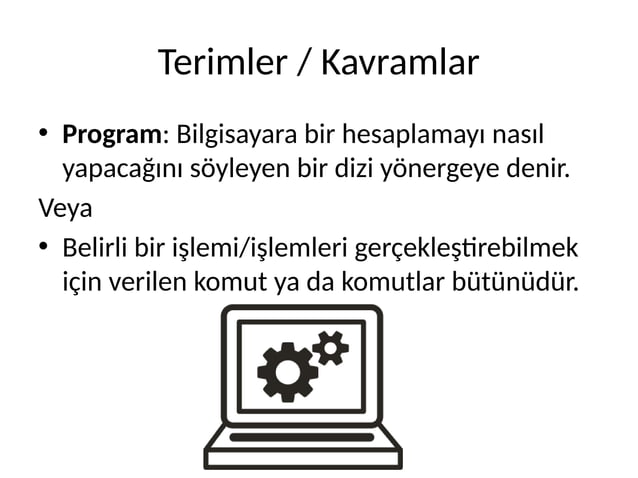 Terimler / Kavramlar

• Program: Bilgisayara bir hesaplamayı nasıl yapacağını söyleyen bir dizi yönergeye denir.

Veya

• Belirli bir işlemi/işlemleri gerçekleştirebilmek için verilen komut ya da komutlar bütünüdür.